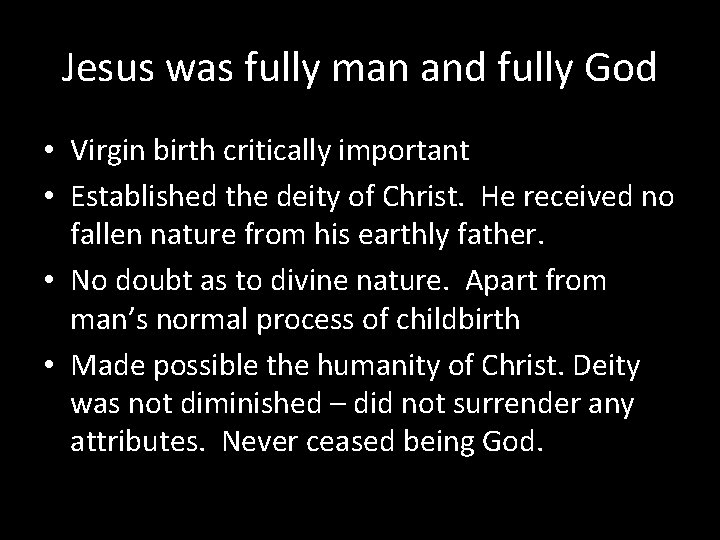 Jesus was fully man and fully God

• Virgin birth critically important
• Established the deity of Christ. He received no fallen nature from his earthly father.
• No doubt as to divine nature. Apart from man's normal process of childbirth
• Made possible the humanity of Christ. Deity was not diminished – did not surrender any attributes. Never ceased being God.